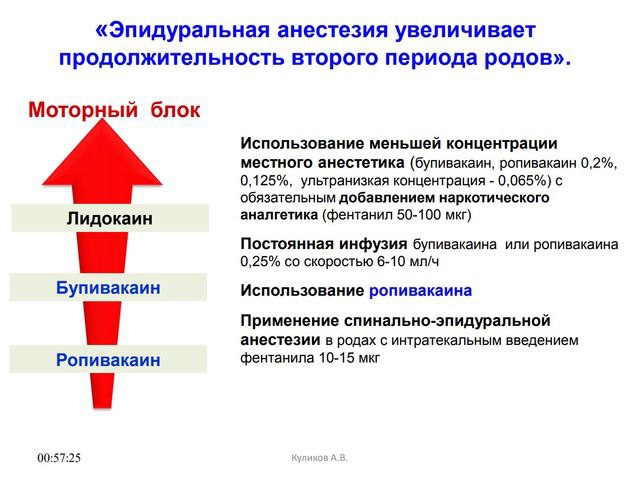 «Эпидуральная анестезия увеличивает продолжительность второго периода родов».

Моторный блок

Лидокаин

Бупивакаин

Ропивакаин

Использование меньшей концентрации местного анестетика (бупивакаин, ропивакаин 0,2%, 0,125%, ультранизкая концентрация - 0,065%) с обязательным добавлением наркотического аналгетика (фентанил 50-100 мкг)

Постоянная инфузия бупивакаина или ропивакаина 0,25% со скоростью 6-10 мл/ч

Использование ропивакаина

Применение спинально-эпидуральной анестезии в родах с интратекальным введением фентанила 10-15 мкг

00:57:25

Куликов А.В.